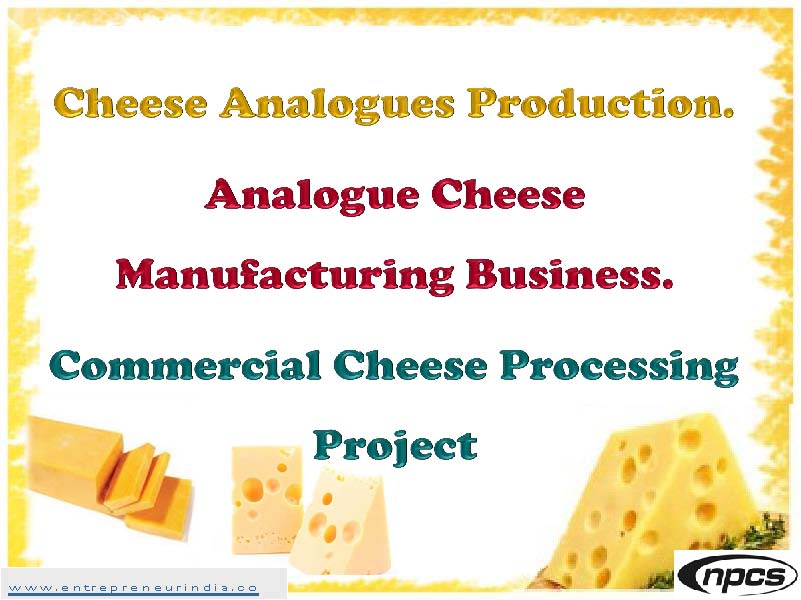 Cheese Analogues Production.

Analogue Cheese Manufacturing Business.

Commercial Cheese Processing Project

www.entrepreneurindia.co

npcs